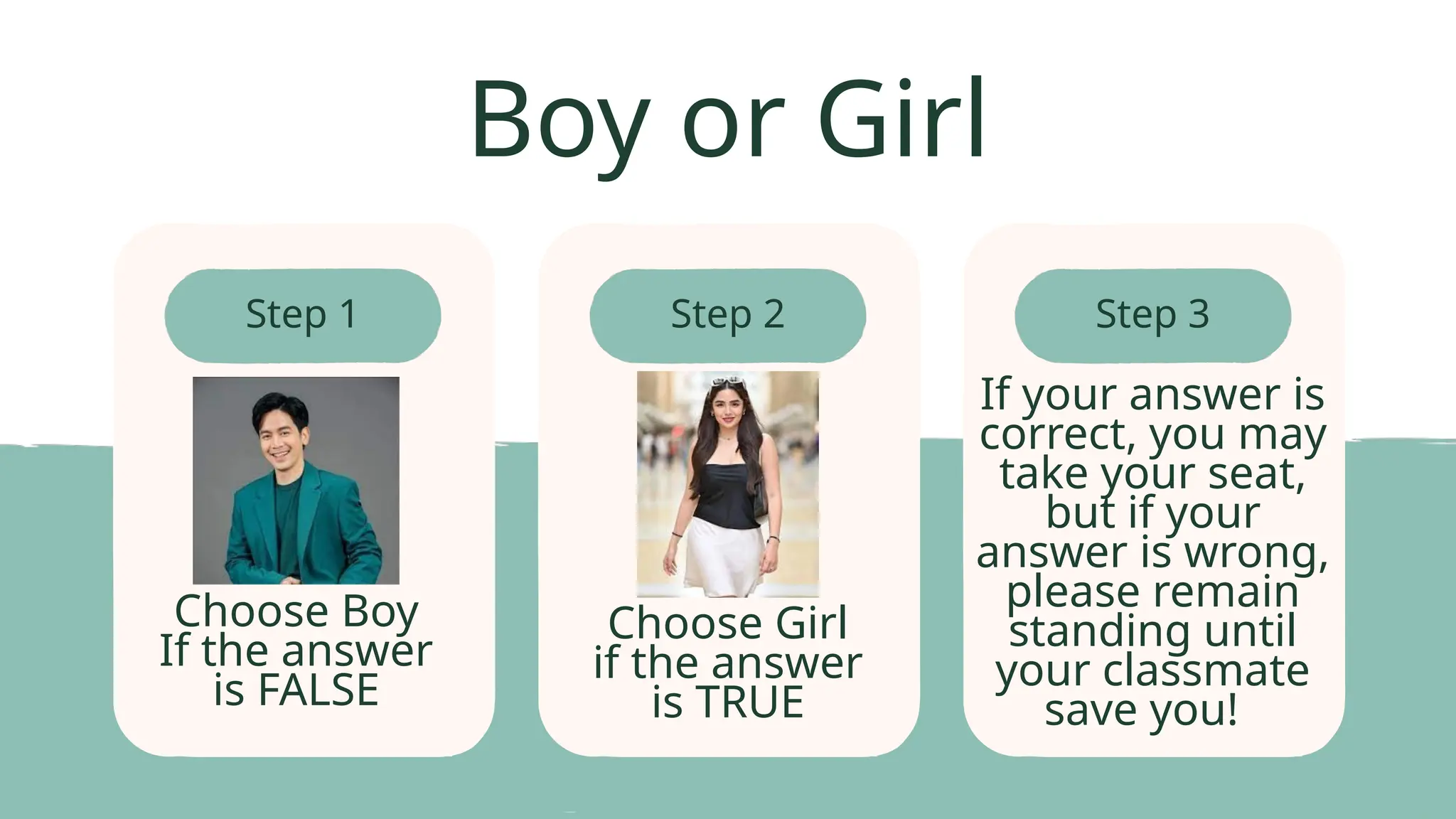 Boy or Girl

Step 1

Choose Boy If the answer is FALSE

Step 2

Choose Girl if the answer is TRUE

Step 3

If your answer is correct, you may take your seat, but if your answer is wrong, please remain standing until your classmate save you!